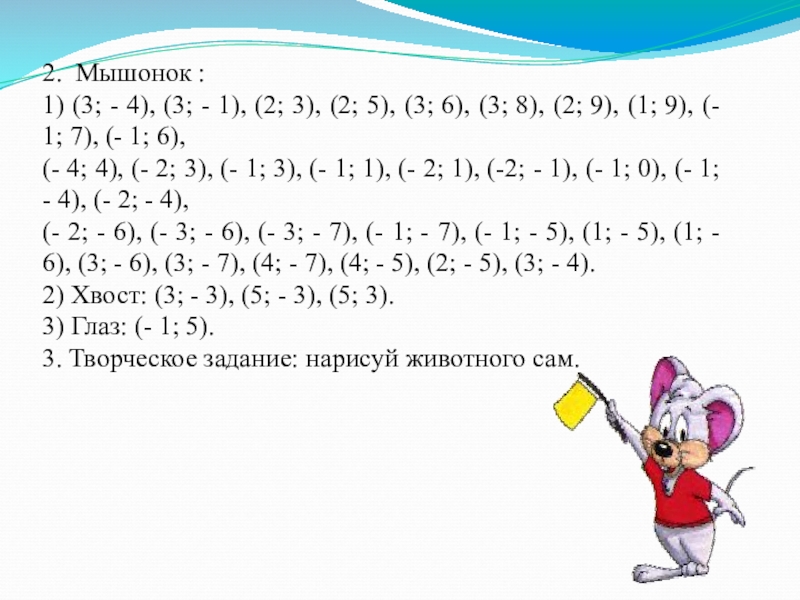 2. Мышонок :
1) (3; - 4), (3; - 1), (2; 3), (2; 5), (3; 6), (3; 8), (2; 9), (1; 9), (- 1; 7), (- 1; 6),
(- 4; 4), (- 2; 3), (- 1; 3), (- 1; 1), (- 2; 1), (-2; - 1), (- 1; 0), (- 1; - 4), (- 2; - 4),
(- 2; - 6), (- 3; - 6), (- 3; - 7), (- 1; - 7), (- 1; - 5), (1; - 5), (1; - 6), (3; - 6), (3; - 7), (4; - 7), (4; - 5), (2; - 5), (3; - 4).
2) Хвост: (3; - 3), (5; - 3), (5; 3).
3) Глаз: (- 1; 5).
3. Творческое задание: нарисуй животного сам.